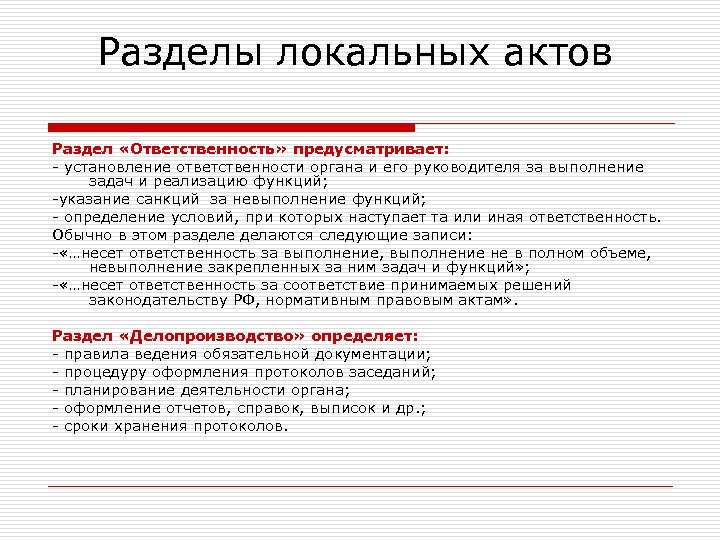 Разделы локальных актов

Раздел «Ответственность» предусматривает:
- установление ответственности органа и его руководителя за выполнение задач и реализацию функций;
-указание санкций за невыполнение функций;
- определение условий, при которых наступает та или иная ответственность.
Обычно в этом разделе делаются следующие записи:
-«…несет ответственность за выполнение, выполнение не в полном объеме, невыполнение закрепленных за ним задач и функций»;
-«…несет ответственность за соответствие принимаемых решений законодательству РФ, нормативным правовым актам».

Раздел «Делопроизводство» определяет:
- правила ведения обязательной документации;
- процедуру оформления протоколов заседаний;
- планирование деятельности органа;
- оформление отчетов, справок, выписок и др.;
- сроки хранения протоколов.